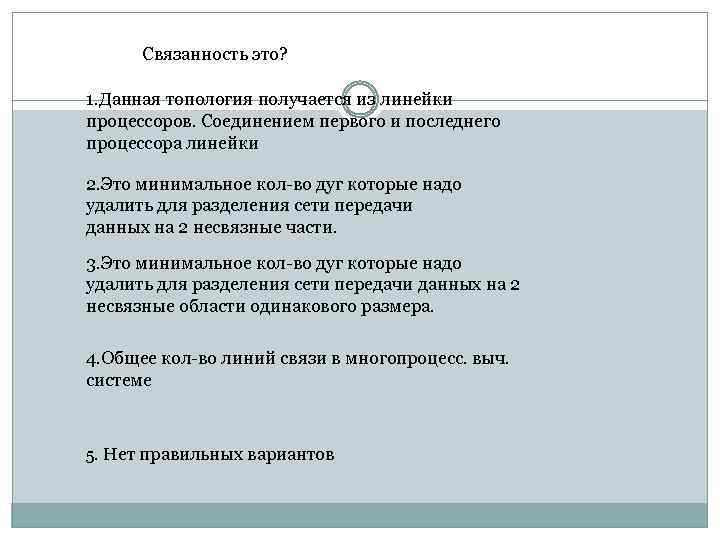 Связанность это?

1.Данная топология получается из линейки процессоров. Соединением первого и последнего процессора линейки

2.Это минимальное кол-во дуг которые надо удалить для разделения сети передачи данных на 2 несвязные части.

3.Это минимальное кол-во дуг которые надо удалить для разделения сети передачи данных на 2 несвязные области одинакового размера.

4.Общее кол-во линий связи в многопроцесс. выч. системе

5. Нет правильных вариантов